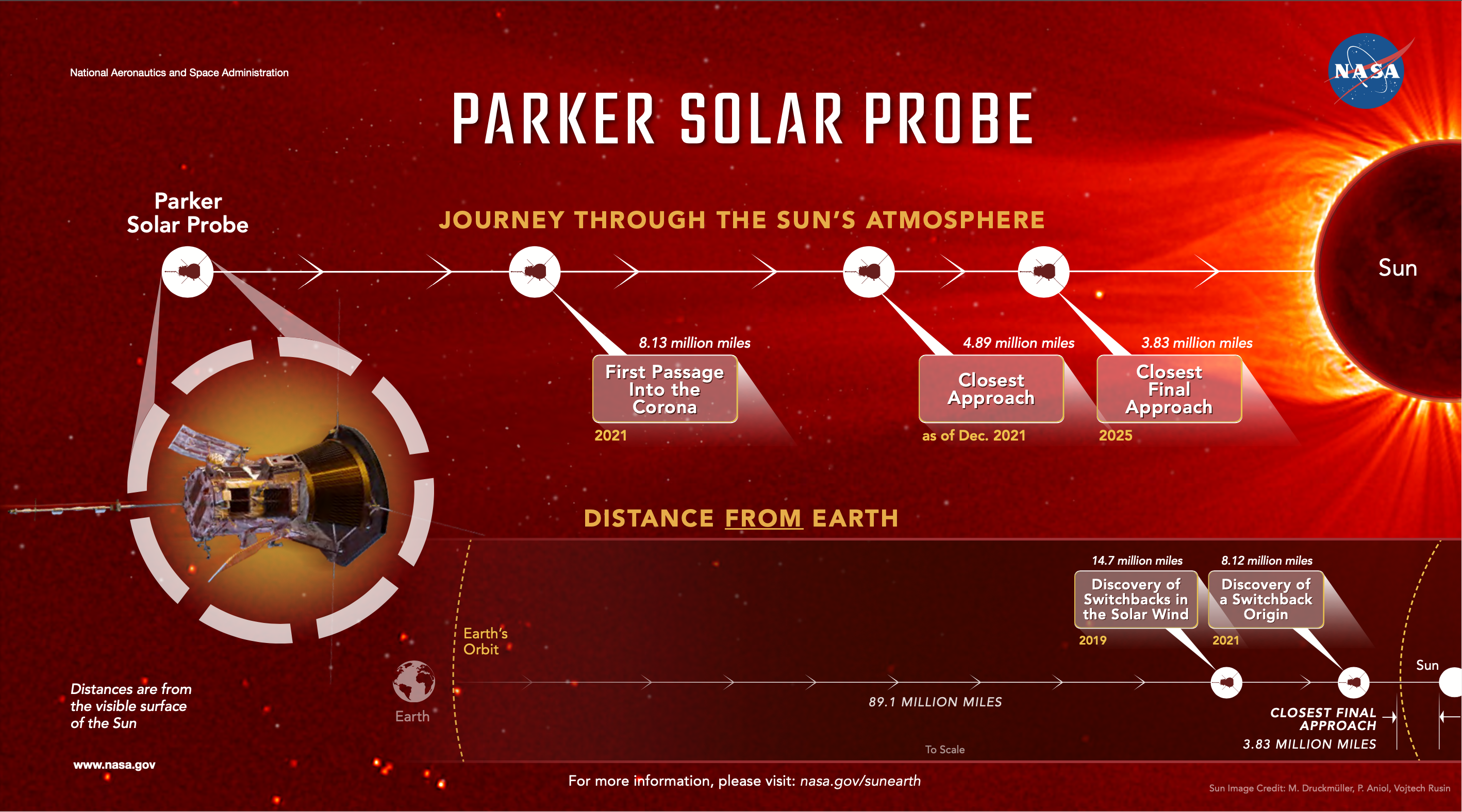 National Aeronautics and Space Administration

NASA

PARKER SOLAR PROBE

Parker Solar Probe

JOURNEY THROUGH THE SUN'S ATMOSPHERE

Sun

8.13 million miles
First Passage Into the Corona
2021

4.89 million miles
Closest Approach
as of Dec. 2021

3.83 million miles
Closest Final Approach
2025

DISTANCE FROM EARTH

14.7 million miles
Discovery of Switchbacks in the Solar Wind
2019

8.12 million miles
Discovery of a Switchback Origin
2021

Earth's Orbit

Earth

89.1 MILLION MILES

Sun

CLOSEST FINAL APPROACH
3.83 MILLION MILES

To Scale

Distances are from the visible surface of the Sun

www.nasa.gov

For more information, please visit: nasa.gov/sunearth

Sun Image Credit: M. Druckmüller, P. Aniol, Vojtech Rusin